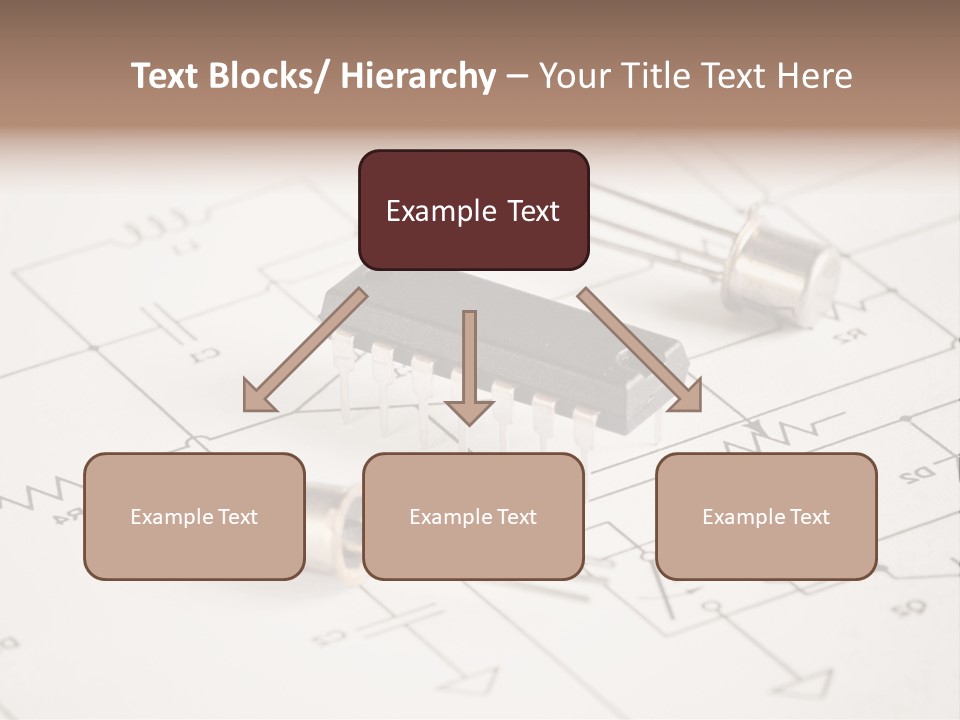 Text Blocks/ Hierarchy – Your Title Text Here

Example Text

Example Text

Example Text

Example Text